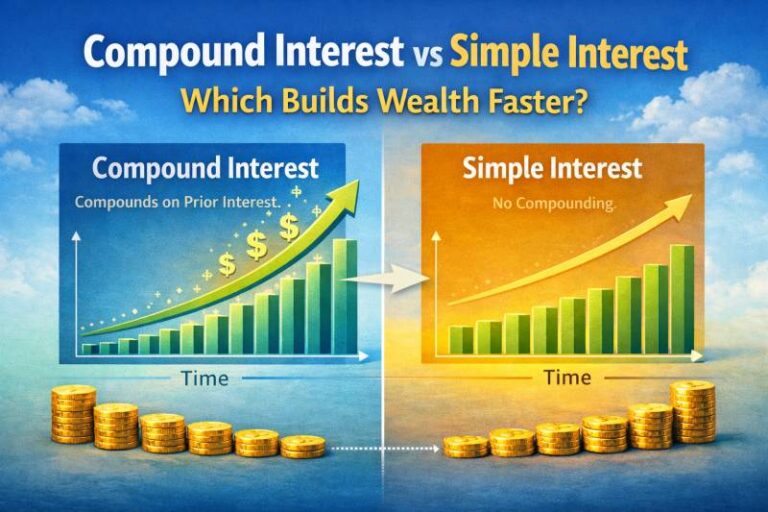 Compound Interest vs Simple Interest
Which Builds Wealth Faster?

Compound Interest
Compounds on Prior Interest.
$ $ $
Time

Simple Interest
No Compounding.
Time